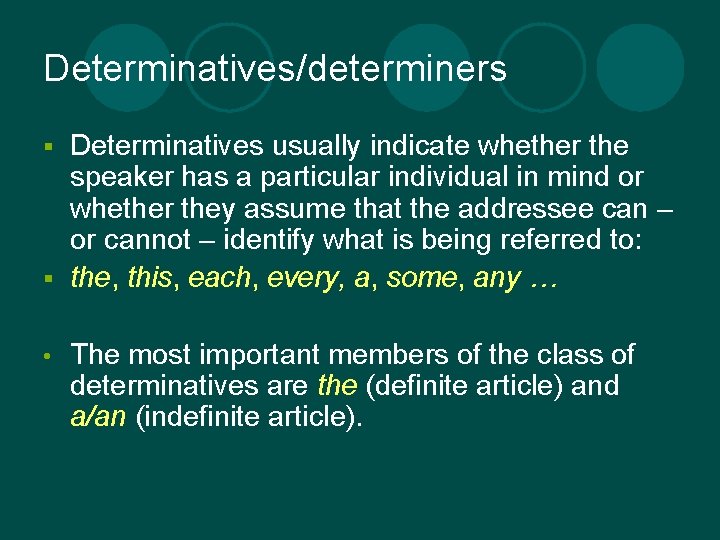 Determinatives/determiners

▪ Determinatives usually indicate whether the speaker has a particular individual in mind or whether they assume that the addressee can – or cannot – identify what is being referred to:

▪ the, this, each, every, a, some, any …

• The most important members of the class of determinatives are the (definite article) and a/an (indefinite article).